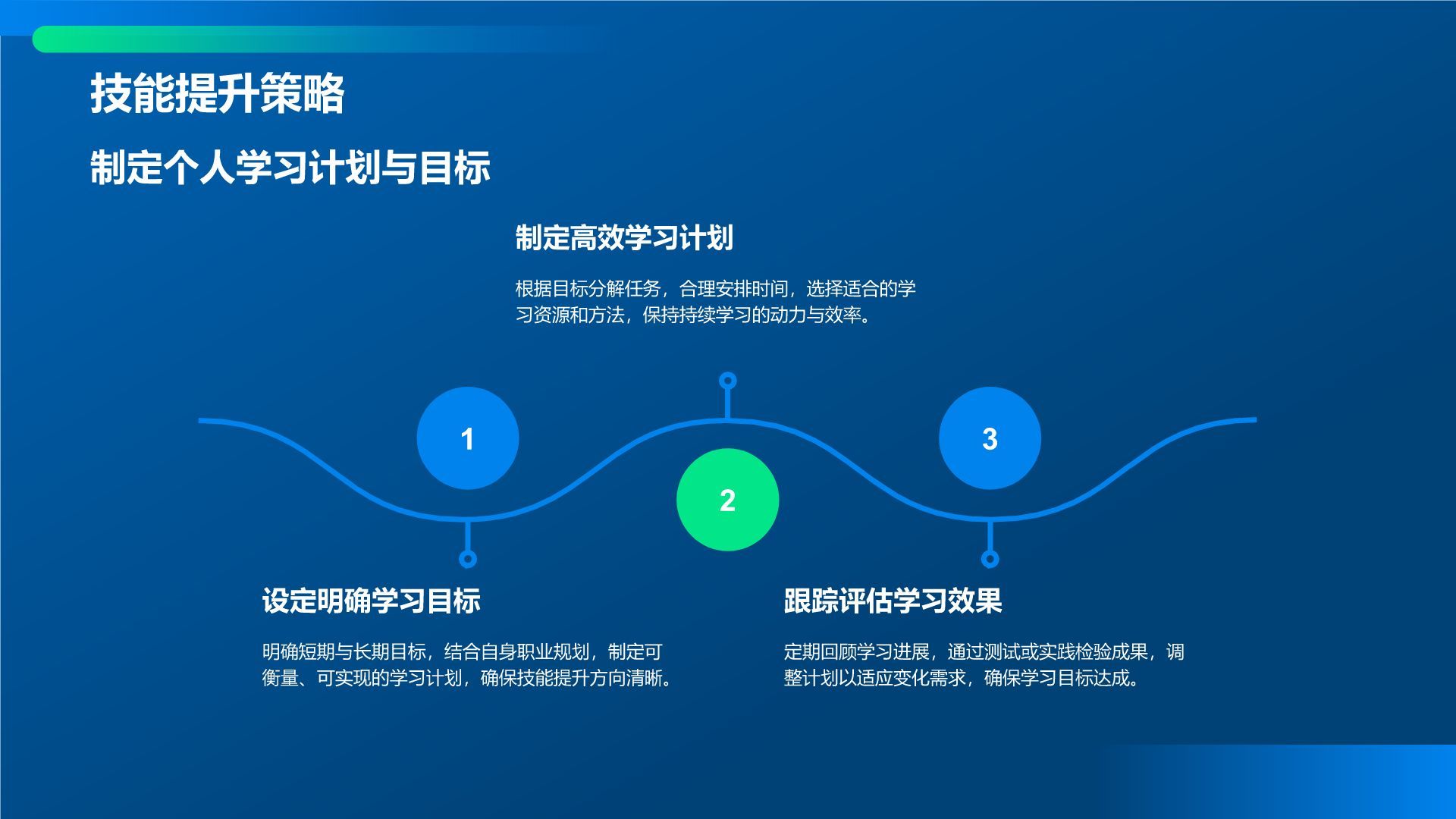 技能提升策略

制定个人学习计划与目标

制定高效学习计划

根据目标分解任务，合理安排时间，选择适合的学习资源和方法，保持持续学习的动力与效率。

1

2

3

设定明确学习目标

明确短期与长期目标，结合自身职业规划，制定可衡量、可实现的学习计划，确保技能提升方向清晰。

跟踪评估学习效果

定期回顾学习进展，通过测试或实践检验成果，调整计划以适应变化需求，确保学习目标达成。